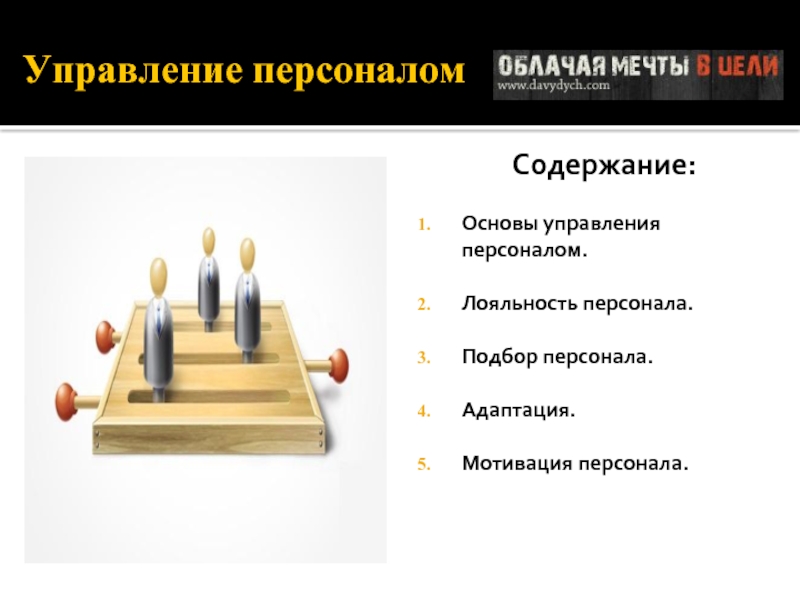 Управление персоналом

ОБЛАЧАЯ МЕЧТЫ В ЦЕЛИ
www.davydych.com

Содержание:

1. Основы управления персоналом.

2. Лояльность персонала.

3. Подбор персонала.

4. Адаптация.

5. Мотивация персонала.